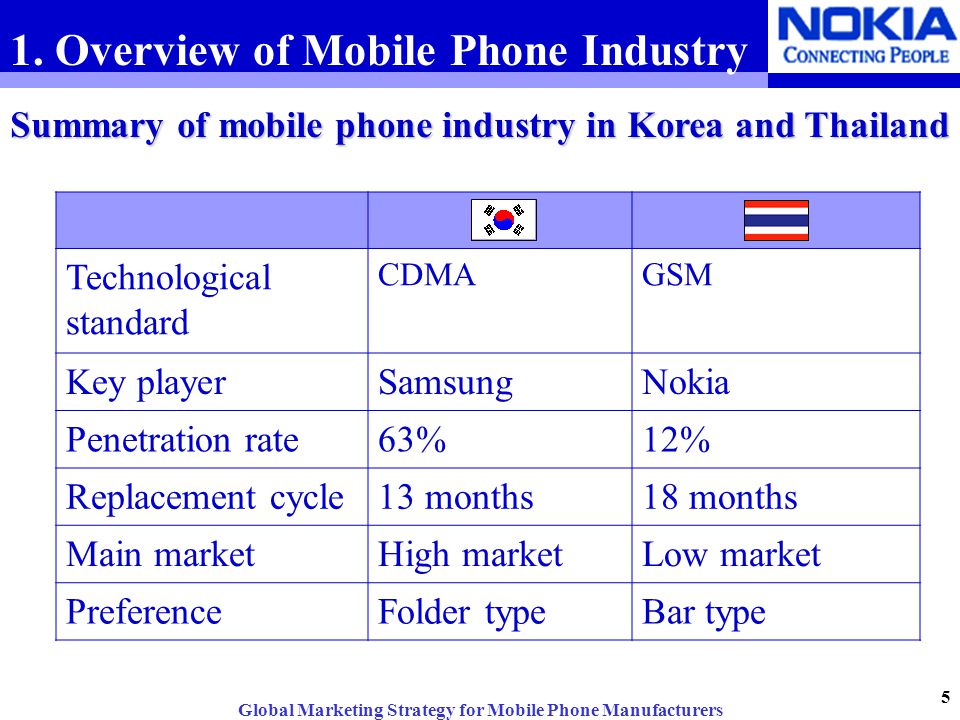 1. Overview of Mobile Phone Industry

NOKIA
CONNECTING PEOPLE

Summary of mobile phone industry in Korea and Thailand

| | | |
|---|---|---|
| Technological standard | CDMA | GSM |
| Key player | Samsung | Nokia |
| Penetration rate | 63% | 12% |
| Replacement cycle | 13 months | 18 months |
| Main market | High market | Low market |
| Preference | Folder type | Bar type |

Global Marketing Strategy for Mobile Phone Manufacturers

5